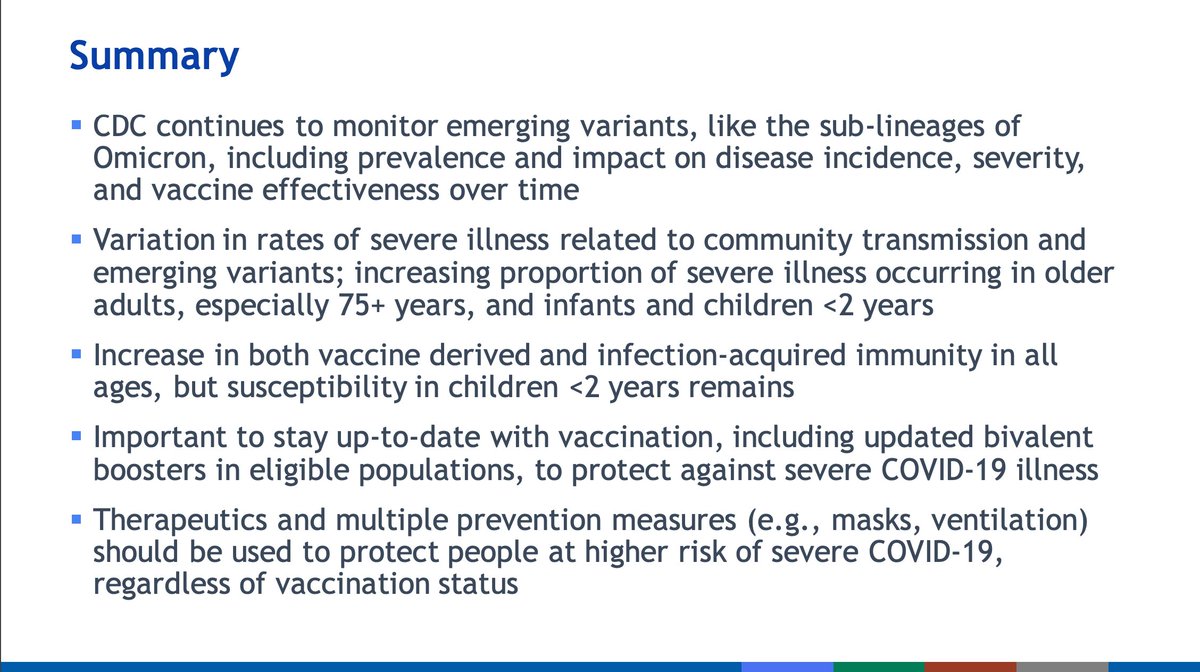 Summary

▪ CDC continues to monitor emerging variants, like the sub-lineages of Omicron, including prevalence and impact on disease incidence, severity, and vaccine effectiveness over time

▪ Variation in rates of severe illness related to community transmission and emerging variants; increasing proportion of severe illness occurring in older adults, especially 75+ years, and infants and children <2 years

▪ Increase in both vaccine derived and infection-acquired immunity in all ages, but susceptibility in children <2 years remains

▪ Important to stay up-to-date with vaccination, including updated bivalent boosters in eligible populations, to protect against severe COVID-19 illness

▪ Therapeutics and multiple prevention measures (e.g., masks, ventilation) should be used to protect people at higher risk of severe COVID-19, regardless of vaccination status